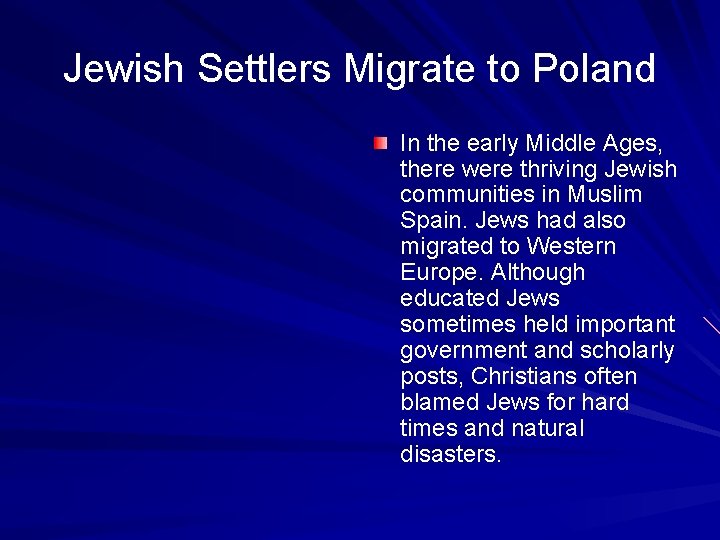 Jewish Settlers Migrate to Poland

In the early Middle Ages, there were thriving Jewish communities in Muslim Spain. Jews had also migrated to Western Europe. Although educated Jews sometimes held important government and scholarly posts, Christians often blamed Jews for hard times and natural disasters.